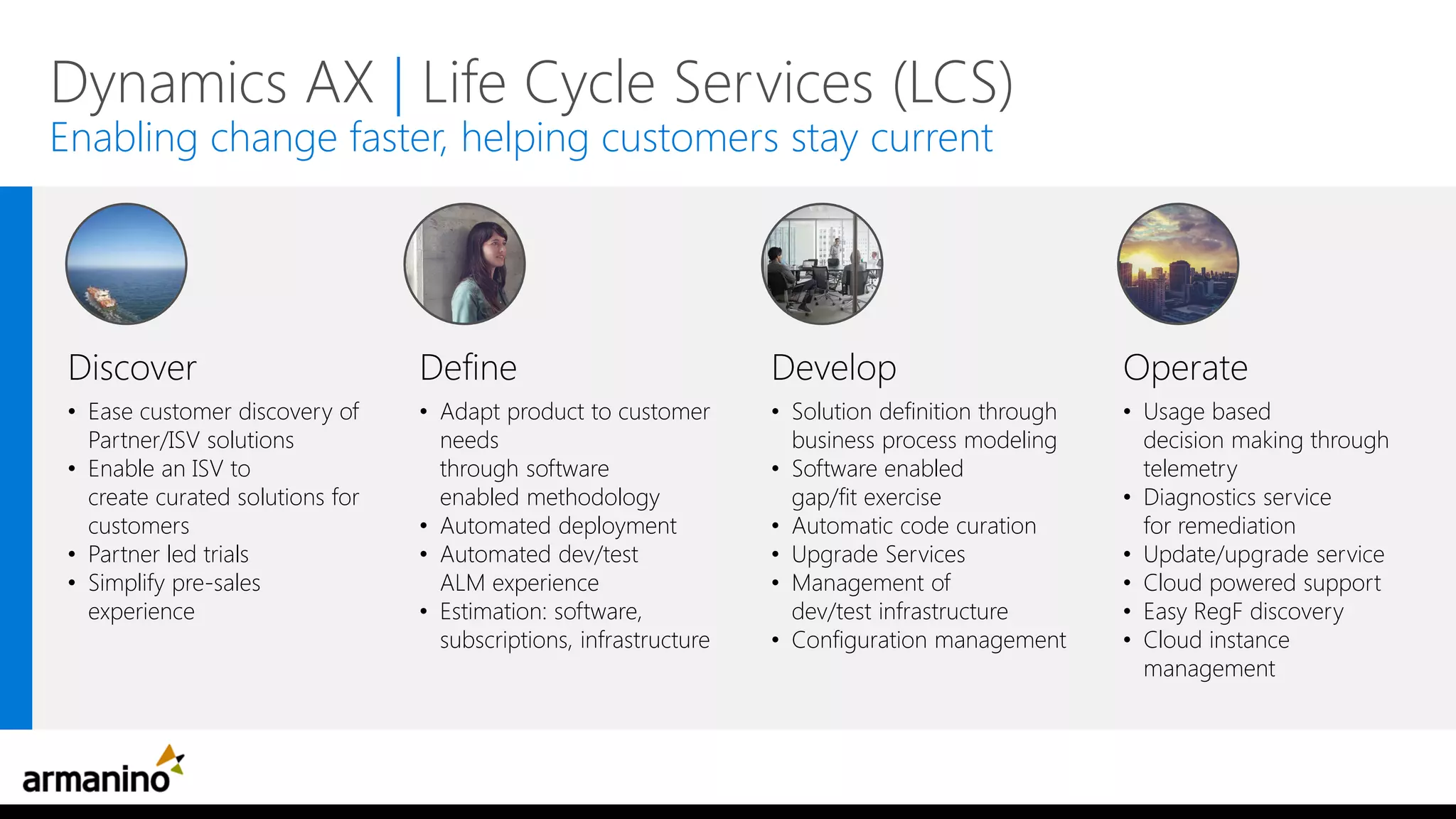 Dynamics AX | Life Cycle Services (LCS)
Enabling change faster, helping customers stay current

Discover
• Ease customer discovery of Partner/ISV solutions
• Enable an ISV to create curated solutions for customers
• Partner led trials
• Simplify pre-sales experience

Define
• Adapt product to customer needs through software enabled methodology
• Automated deployment
• Automated dev/test ALM experience
• Estimation: software, subscriptions, infrastructure

Develop
• Solution definition through business process modeling
• Software enabled gap/fit exercise
• Automatic code curation
• Upgrade Services
• Management of dev/test infrastructure
• Configuration management

Operate
• Usage based decision making through telemetry
• Diagnostics service for remediation
• Update/upgrade service
• Cloud powered support
• Easy RegF discovery
• Cloud instance management

armanino